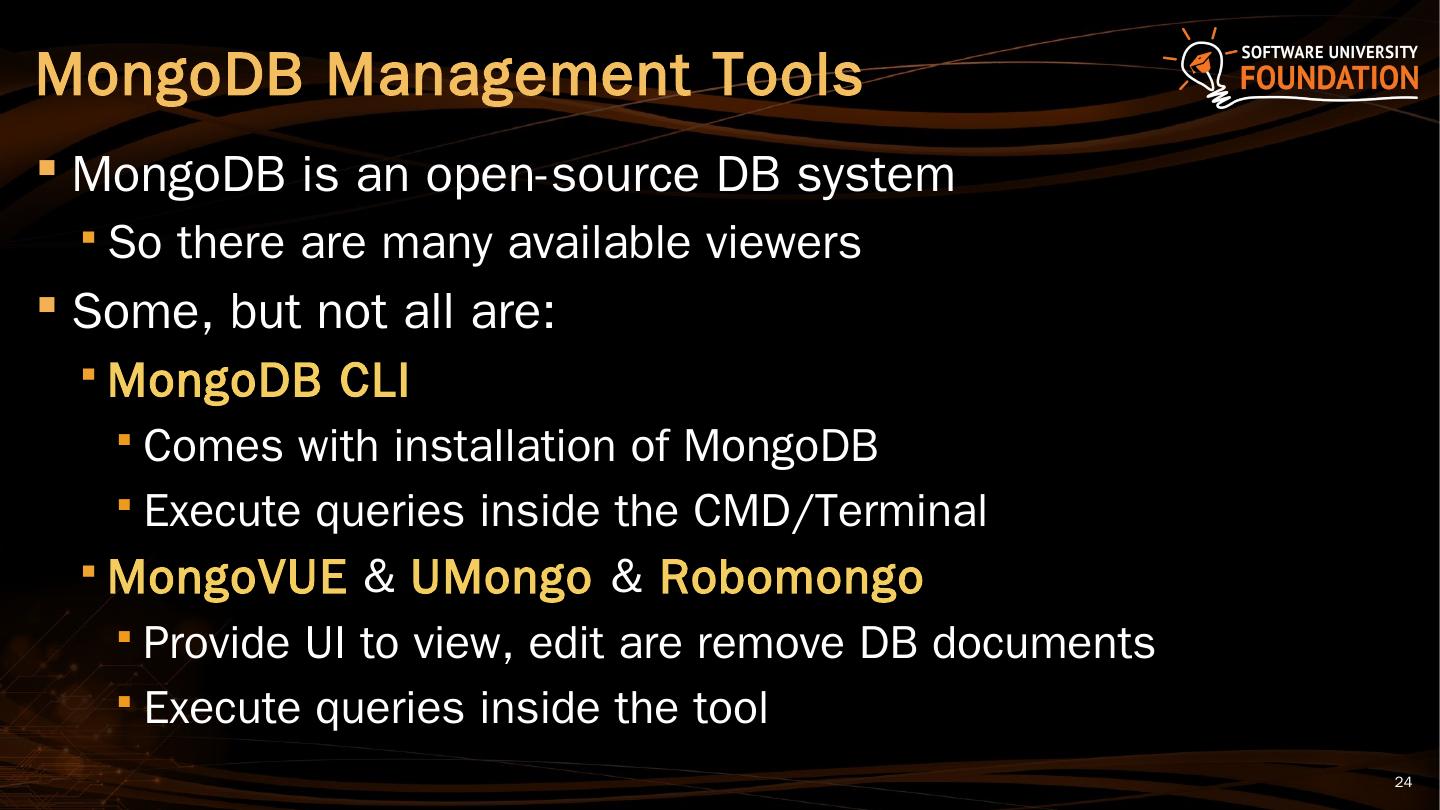 MongoDB Management Tools

SOFTWARE UNIVERSITY FOUNDATION

- MongoDB is an open-source DB system
  - So there are many available viewers
- Some, but not all are:
  - MongoDB CLI
    - Comes with installation of MongoDB
    - Execute queries inside the CMD/Terminal
  - MongoVUE & UMongo & Robomongo
    - Provide UI to view, edit are remove DB documents
    - Execute queries inside the tool

24